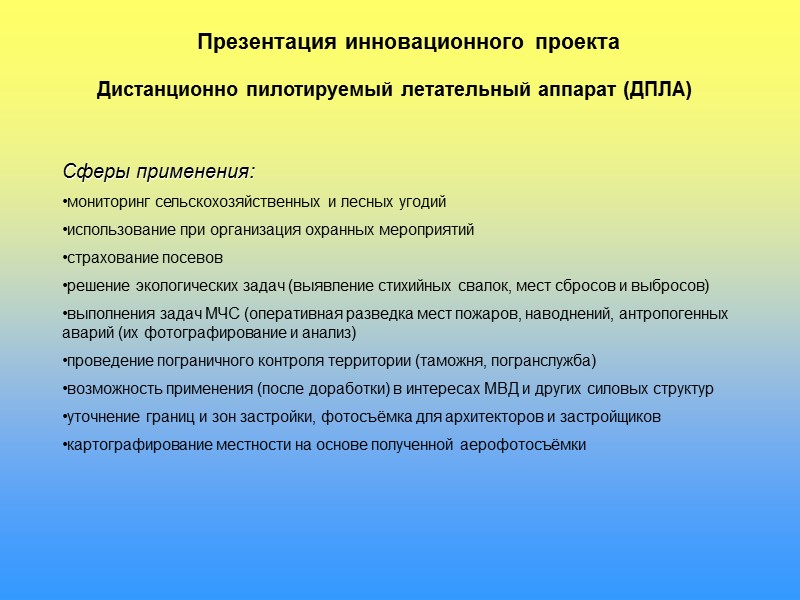 Презентация инновационного проекта

Дистанционно пилотируемый летательный аппарат (ДПЛА)

Сферы применения:

•мониторинг сельскохозяйственных и лесных угодий

•использование при организация охранных мероприятий

•страхование посевов

•решение экологических задач (выявление стихийных свалок, мест сбросов и выбросов)

•выполнения задач МЧС (оперативная разведка мест пожаров, наводнений, антропогенных аварий (их фотографирование и анализ)

•проведение пограничного контроля территории (таможня, погранслужба)

•возможность применения (после доработки) в интересах МВД и других силовых структур

•уточнение границ и зон застройки, фотосъёмка для архитекторов и застройщиков

•картографирование местности на основе полученной аэрофотосъёмки